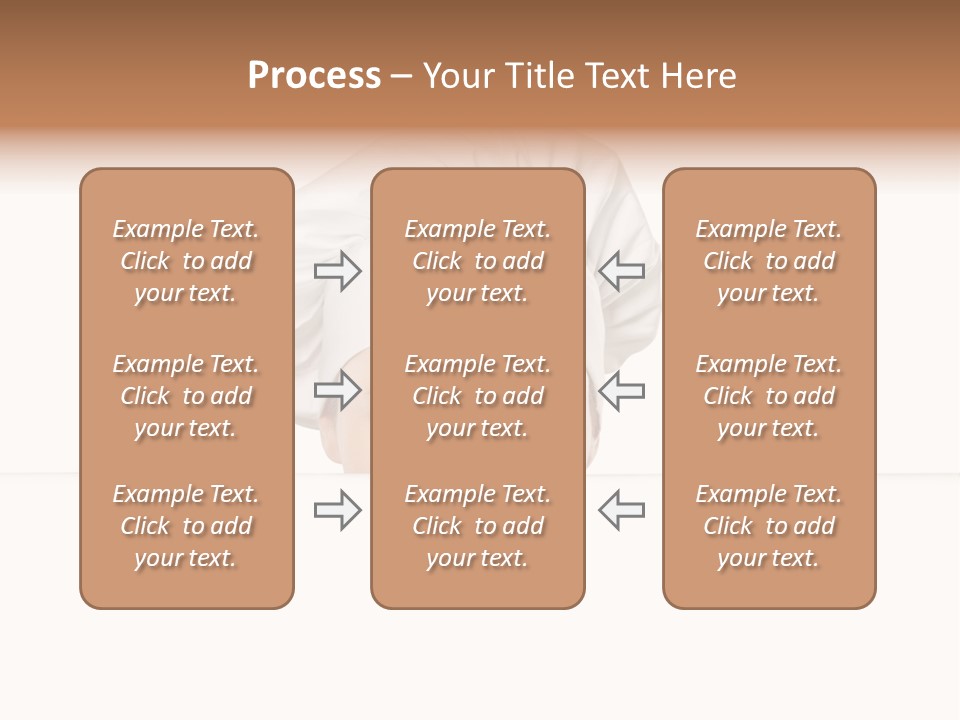 Process – Your Title Text Here

Example Text. Click to add your text.

Example Text. Click to add your text.

Example Text. Click to add your text.

Example Text. Click to add your text.

Example Text. Click to add your text.

Example Text. Click to add your text.

Example Text. Click to add your text.

Example Text. Click to add your text.

Example Text. Click to add your text.